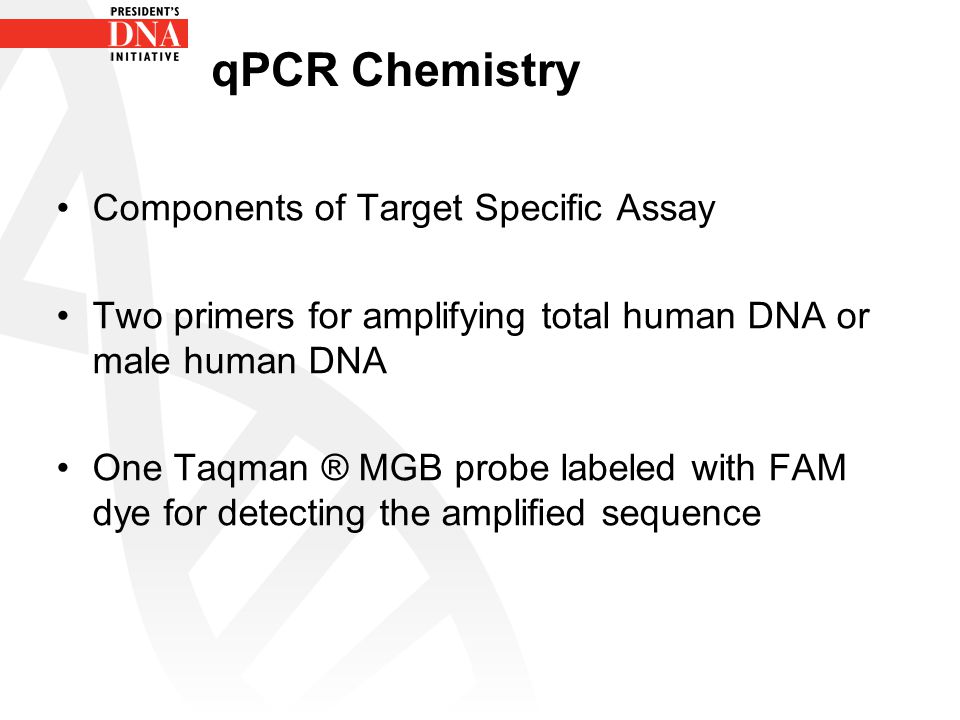 PRESIDENT'S
DNA
INITIATIVE

qPCR Chemistry

• Components of Target Specific Assay

• Two primers for amplifying total human DNA or male human DNA

• One Taqman ® MGB probe labeled with FAM dye for detecting the amplified sequence